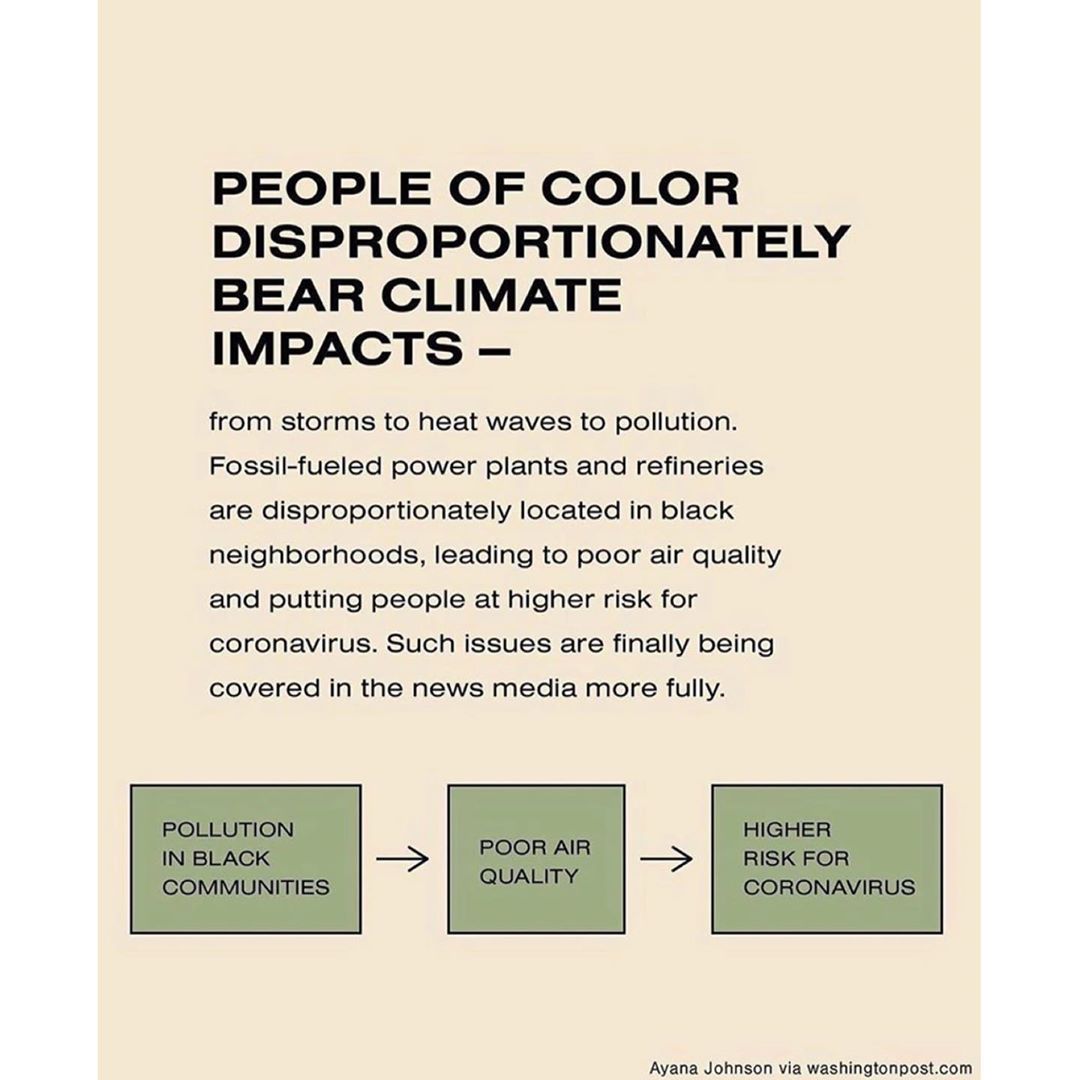 PEOPLE OF COLOR DISPROPORTIONATELY BEAR CLIMATE IMPACTS –

from storms to heat waves to pollution. Fossil-fueled power plants and refineries are disproportionately located in black neighborhoods, leading to poor air quality and putting people at higher risk for coronavirus. Such issues are finally being covered in the news media more fully.

POLLUTION IN BLACK COMMUNITIES → POOR AIR QUALITY → HIGHER RISK FOR CORONAVIRUS

Ayana Johnson via washingtonpost.com